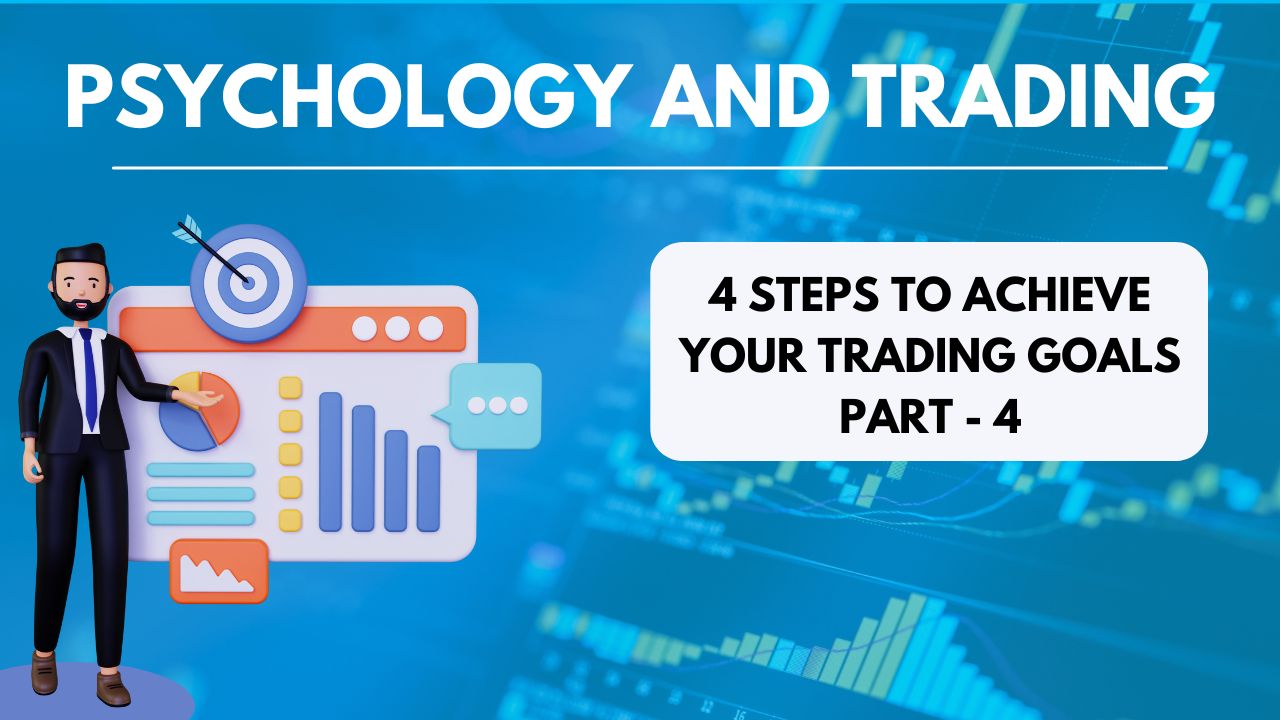 PSYCHOLOGY AND TRADING

4 STEPS TO ACHIEVE YOUR TRADING GOALS PART - 4